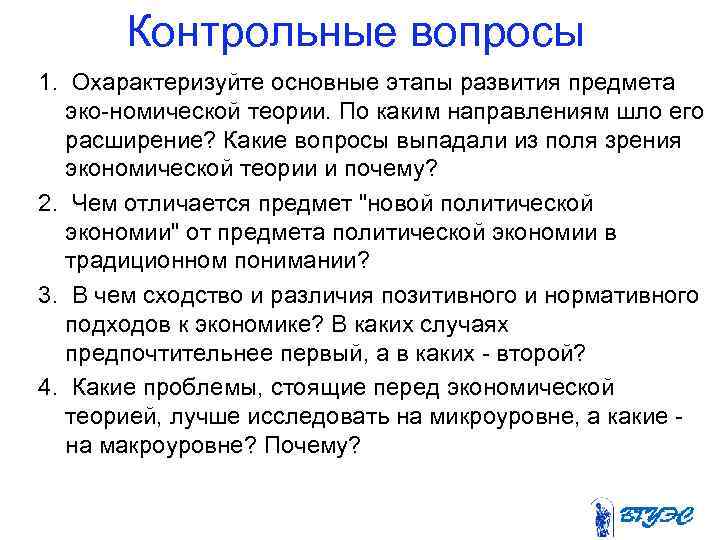 Контрольные вопросы

1. Охарактеризуйте основные этапы развития предмета эко-номической теории. По каким направлениям шло его расширение? Какие вопросы выпадали из поля зрения экономической теории и почему?

2. Чем отличается предмет "новой политической экономии" от предмета политической экономии в традиционном понимании?

3. В чем сходство и различия позитивного и нормативного подходов к экономике? В каких случаях предпочтительнее первый, а в каких - второй?

4. Какие проблемы, стоящие перед экономической теорией, лучше исследовать на микроуровне, а какие - на макроуровне? Почему?

ВГУЭС